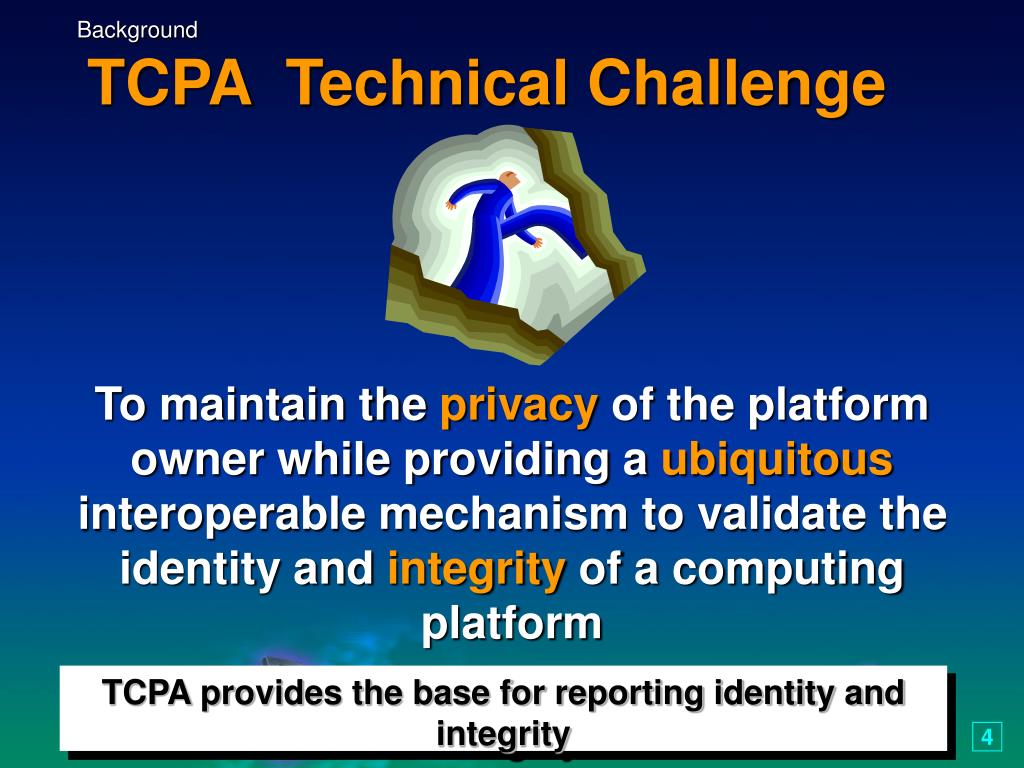 Background

TCPA Technical Challenge

To maintain the privacy of the platform owner while providing a ubiquitous interoperable mechanism to validate the identity and integrity of a computing platform

TCPA provides the base for reporting identity and integrity

4